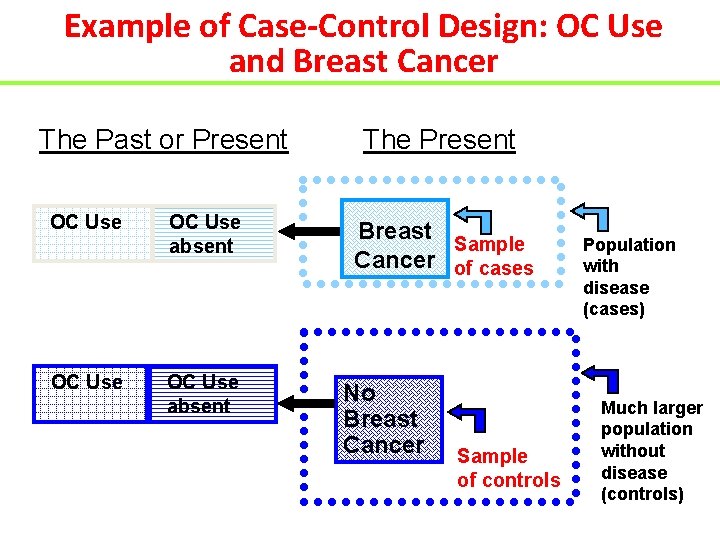 Example of Case-Control Design: OC Use and Breast Cancer

The Past or Present

The Present

OC Use

OC Use absent

Breast Cancer

Sample of cases

Population with disease (cases)

OC Use

OC Use absent

No Breast Cancer

Sample of controls

Much larger population without disease (controls)